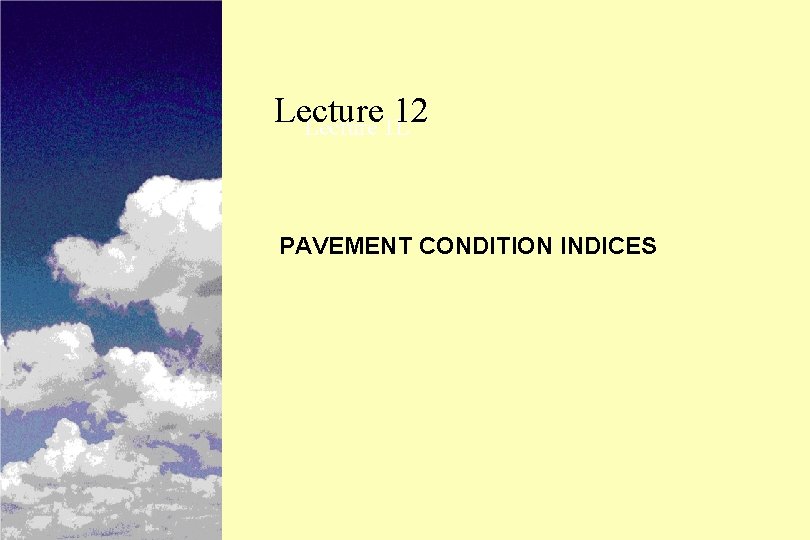 Lecture 12

PAVEMENT CONDITION INDICES